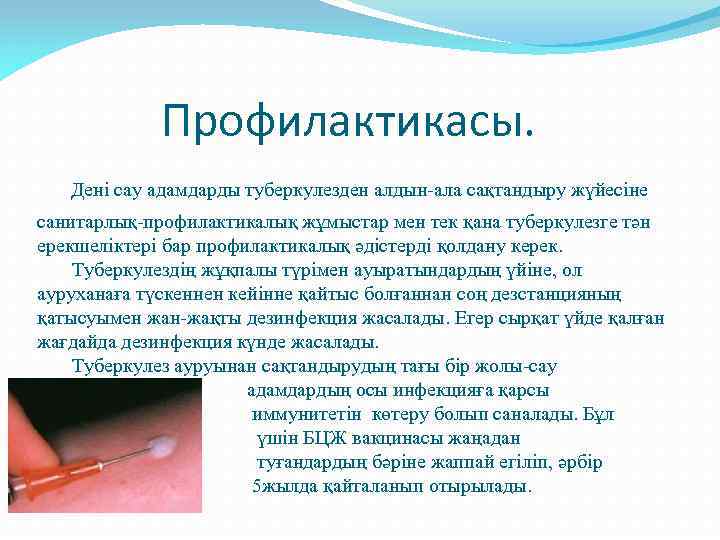 Профилактикасы.

Дені сау адамдарды туберкулезден алдын-ала сақтандыру жүйесіне санитарлық-профилактикалық жұмыстар мен тек қана туберкулезге тән ерекшеліктері бар профилактикалық әдістерді қолдану керек.

Туберкулездің жұқпалы түрімен ауыратындардың үйіне, ол ауруханаға түскеннен кейінне қайтыс болғаннан соң дезстанцияның қатысуымен жан-жақты дезинфекция жасалады. Егер сырқат үйде қалған жағдайда дезинфекция күнде жасалады.

Туберкулез ауруынан сақтандырудың тағы бір жолы-сау адамдардың осы инфекцияға қарсы иммунитетін көтеру болып саналады. Бұл үшін БЦЖ вакцинасы жаңадан туғандардың бәріне жаппай егіліп, әрбір 5жылда қайталанып отырылады.